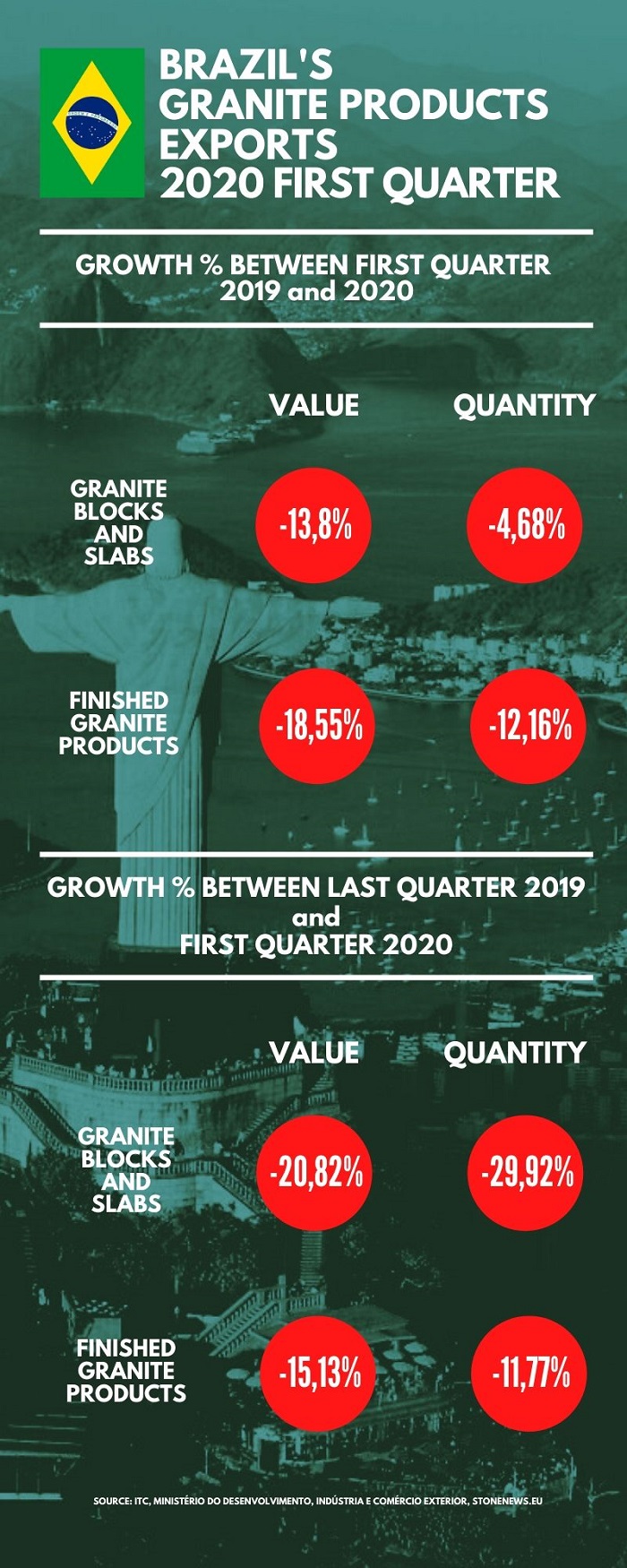 BRAZIL'S GRANITE PRODUCTS EXPORTS 2020 FIRST QUARTER

GROWTH % BETWEEN FIRST QUARTER 2019 and 2020

| | VALUE | QUANTITY |
|---|---|---|
| GRANITE BLOCKS AND SLABS | -13,8% | -4,68% |
| FINISHED GRANITE PRODUCTS | -18,55% | -12,16% |

GROWTH % BETWEEN LAST QUARTER 2019 and FIRST QUARTER 2020

| | VALUE | QUANTITY |
|---|---|---|
| GRANITE BLOCKS AND SLABS | -20,82% | -29,92% |
| FINISHED GRANITE PRODUCTS | -15,13% | -11,77% |

SOURCE: ITC, MINISTÉRIO DO DESENVOLVIMENTO, INDÚSTRIA E COMÉRCIO EXTERIOR, STONENEWS.EU